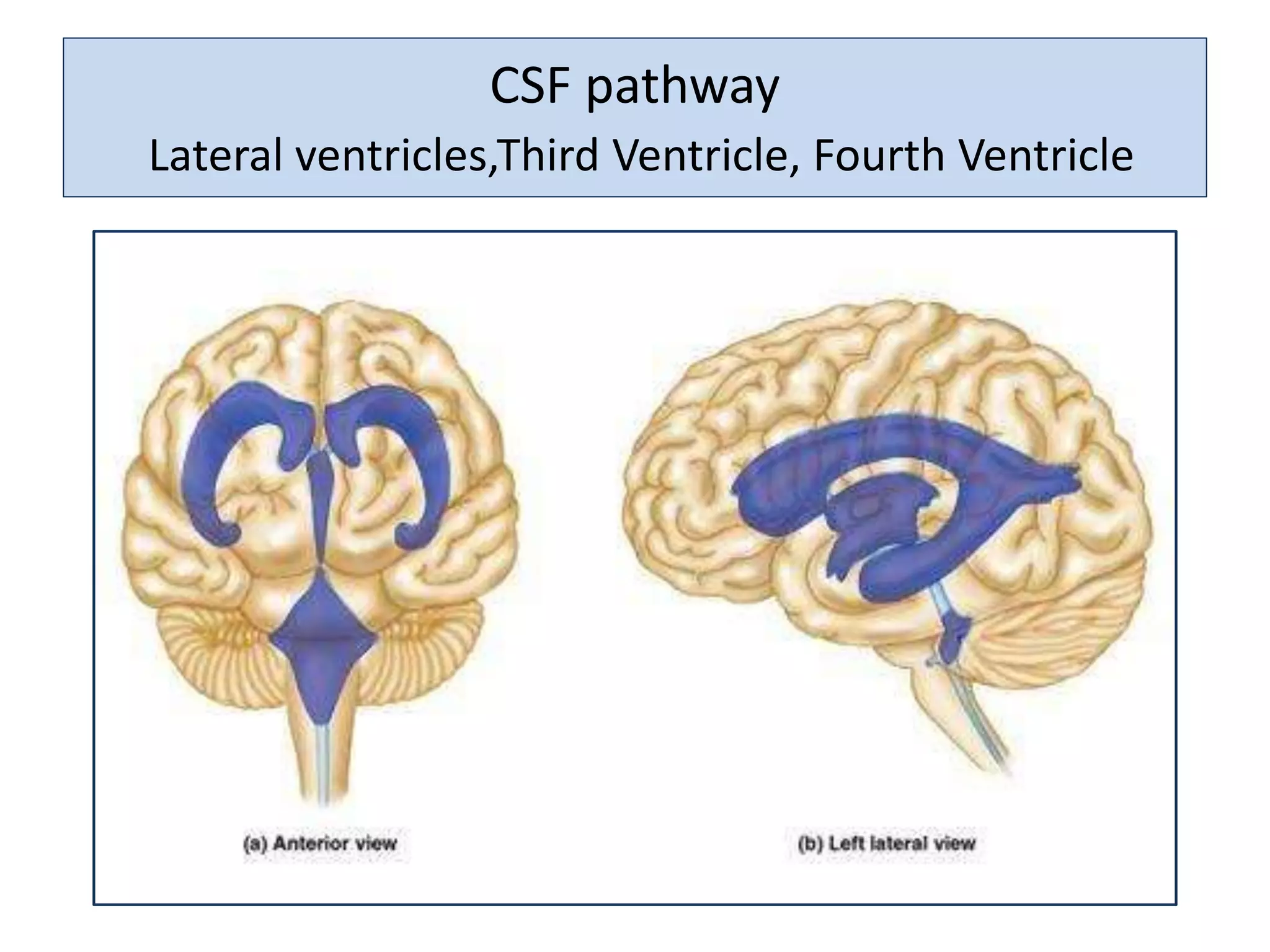 CSF pathway
Lateral ventricles,Third Ventricle, Fourth Ventricle

(a) Anterior view

(b) Left lateral view